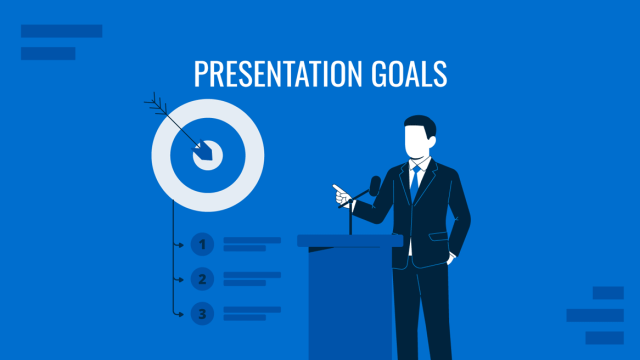 PRESENTATION GOALS

1

2

3